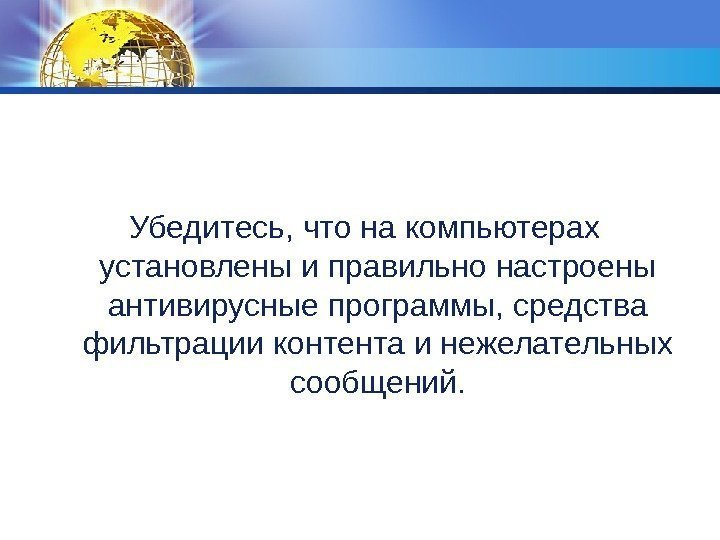 Убедитесь, что на компьютерах установлены и правильно настроены антивирусные программы, средства фильтрации контента и нежелательных сообщений.